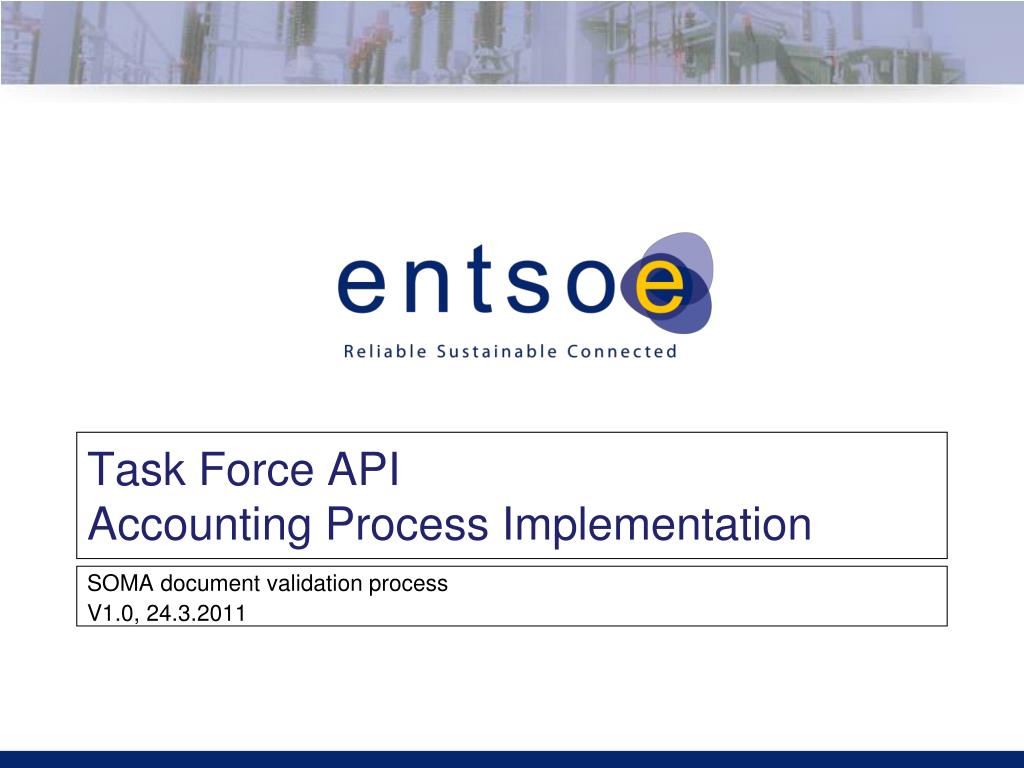 entsoe
Reliable Sustainable Connected

Task Force API
Accounting Process Implementation

SOMA document validation process
V1.0, 24.3.2011